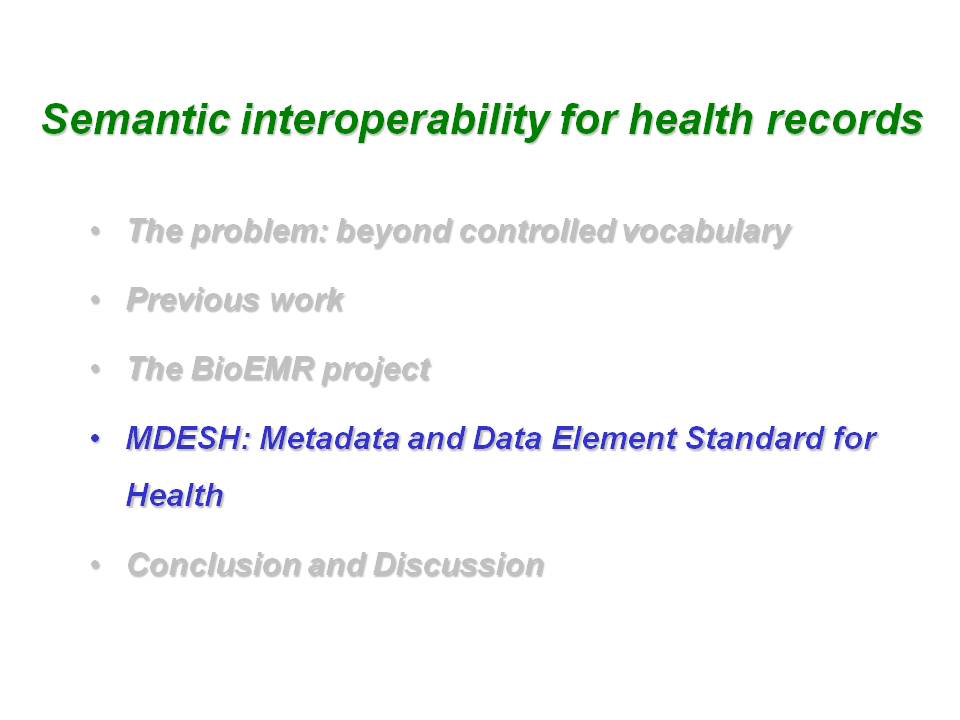 Semantic interoperability for health records

• The problem: beyond controlled vocabulary

• Previous work

• The BioEMR project

• MDESH: Metadata and Data Element Standard for Health

• Conclusion and Discussion